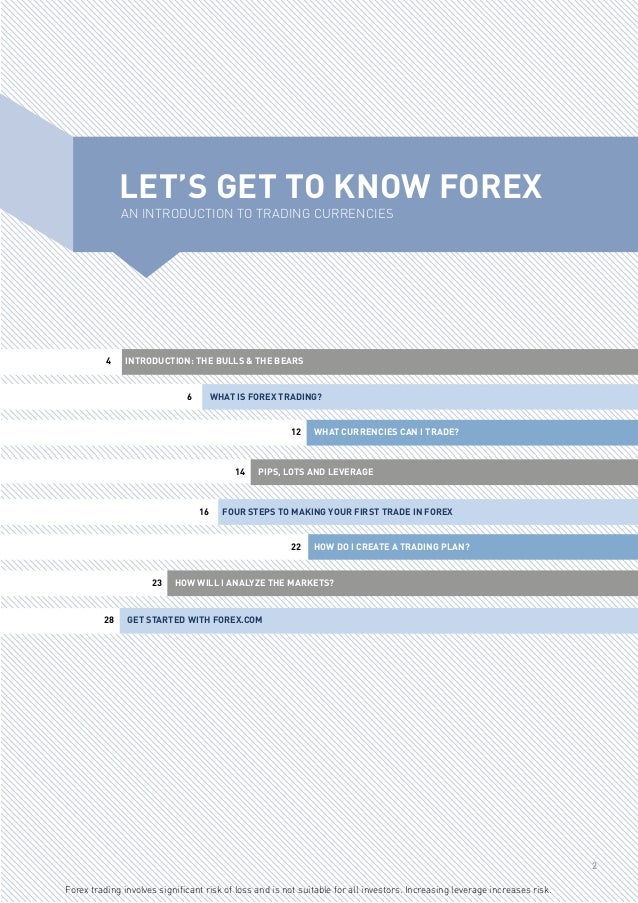 LET'S GET TO KNOW FOREX
AN INTRODUCTION TO TRADING CURRENCIES

4 INTRODUCTION: THE BULLS & THE BEARS

6 WHAT IS FOREX TRADING?

12 WHAT CURRENCIES CAN I TRADE?

14 PIPS, LOTS AND LEVERAGE

16 FOUR STEPS TO MAKING YOUR FIRST TRADE IN FOREX

22 HOW DO I CREATE A TRADING PLAN?

23 HOW WILL I ANALYZE THE MARKETS?

28 GET STARTED WITH FOREX.COM

2

Forex trading involves significant risk of loss and is not suitable for all investors. Increasing leverage increases risk.